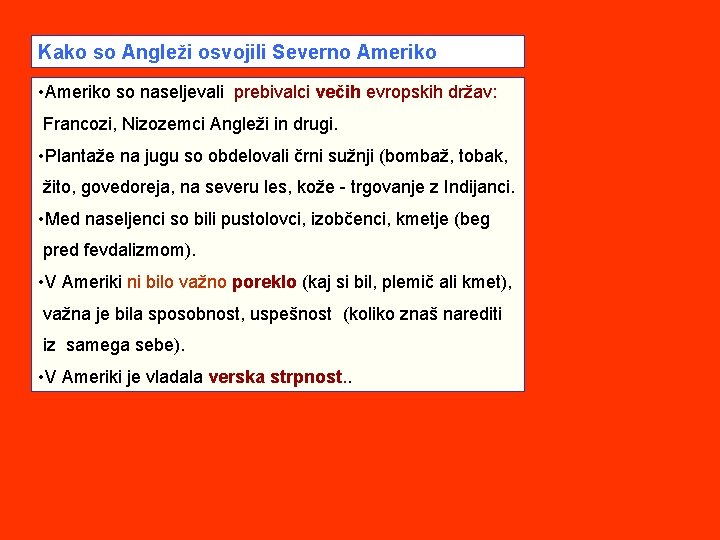 Kako so Angleži osvojili Severno Ameriko

•Ameriko so naseljevali prebivalci večih evropskih držav: Francozi, Nizozemci Angleži in drugi.

•Plantaže na jugu so obdelovali črni sužnji (bombaž, tobak, žito, govedoreja, na severu les, kože - trgovanje z Indijanci.

•Med naseljenci so bili pustolovci, izobčenci, kmetje (beg pred fevdalizmom).

•V Ameriki ni bilo važno poreklo (kaj si bil, plemič ali kmet), važna je bila sposobnost, uspešnost (koliko znaš narediti iz samega sebe).

•V Ameriki je vladala verska strpnost..